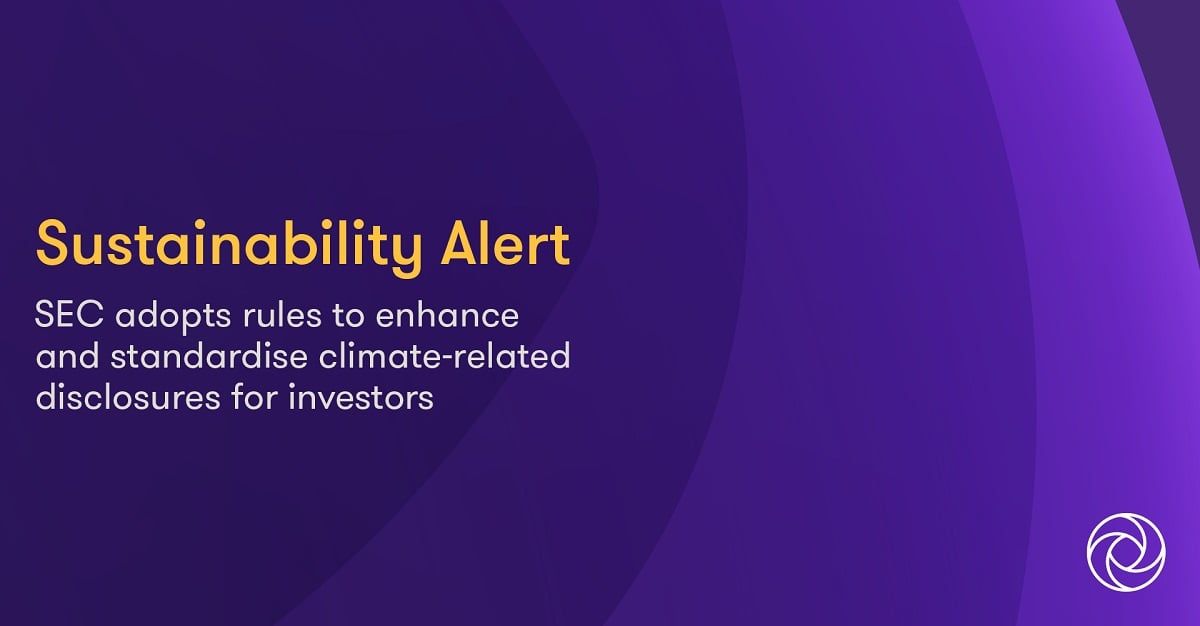 Sustainability Alert

SEC adopts rules to enhance and standardise climate-related disclosures for investors